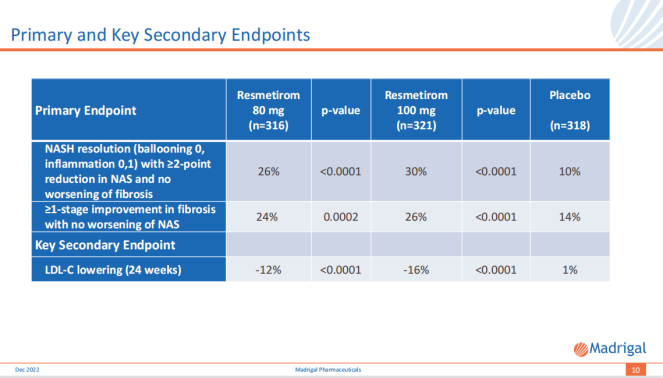 Primary and Key Secondary Endpoints

| Primary Endpoint | Resmetirom 80 mg (n=316) | p-value | Resmetirom 100 mg (n=321) | p-value | Placebo (n=318) |
|---|---|---|---|---|---|
| NASH resolution (ballooning 0, inflammation 0,1) with ≥2-point reduction in NAS and no worsening of fibrosis | 26% | <0.0001 | 30% | <0.0001 | 10% |
| ≥1-stage improvement in fibrosis with no worsening of NAS | 24% | 0.0002 | 26% | <0.0001 | 14% |
| Key Secondary Endpoint | | | | | |
| LDL-C lowering (24 weeks) | -12% | <0.0001 | -16% | <0.0001 | 1% |

Madrigal

Dec 2022

Madrigal Pharmaceuticals

10